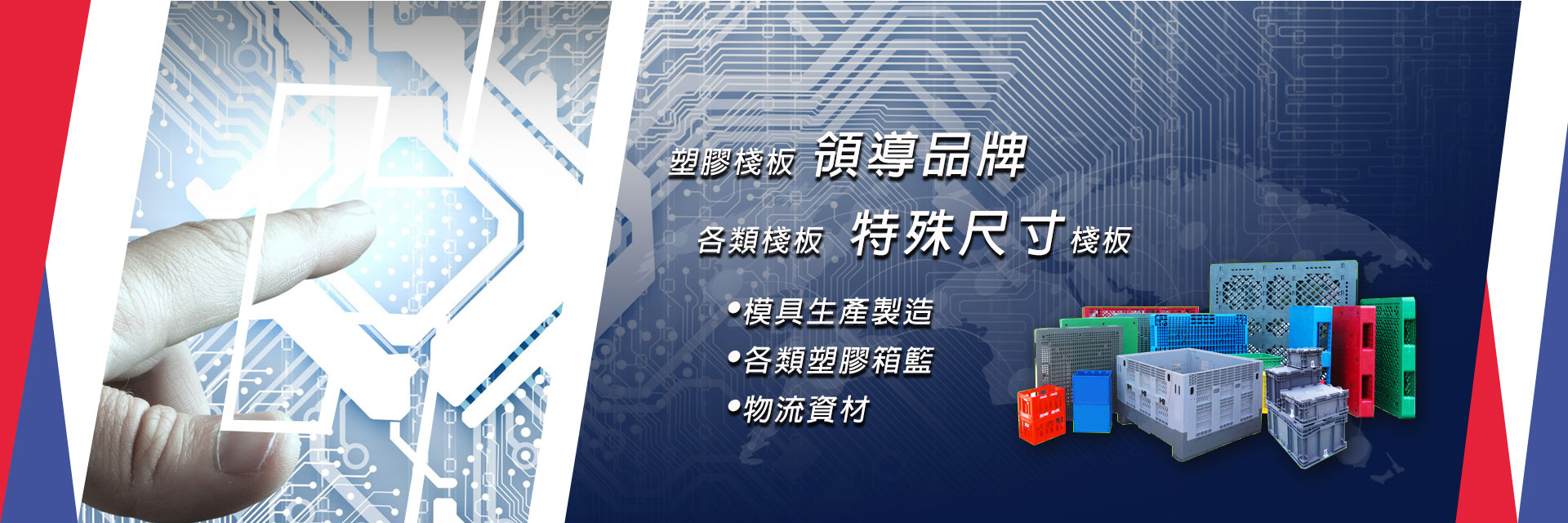 塑膠棧板 領導品牌

各類棧板 特殊尺寸棧板

•模具生產製造
•各類塑膠箱籃
•物流資材